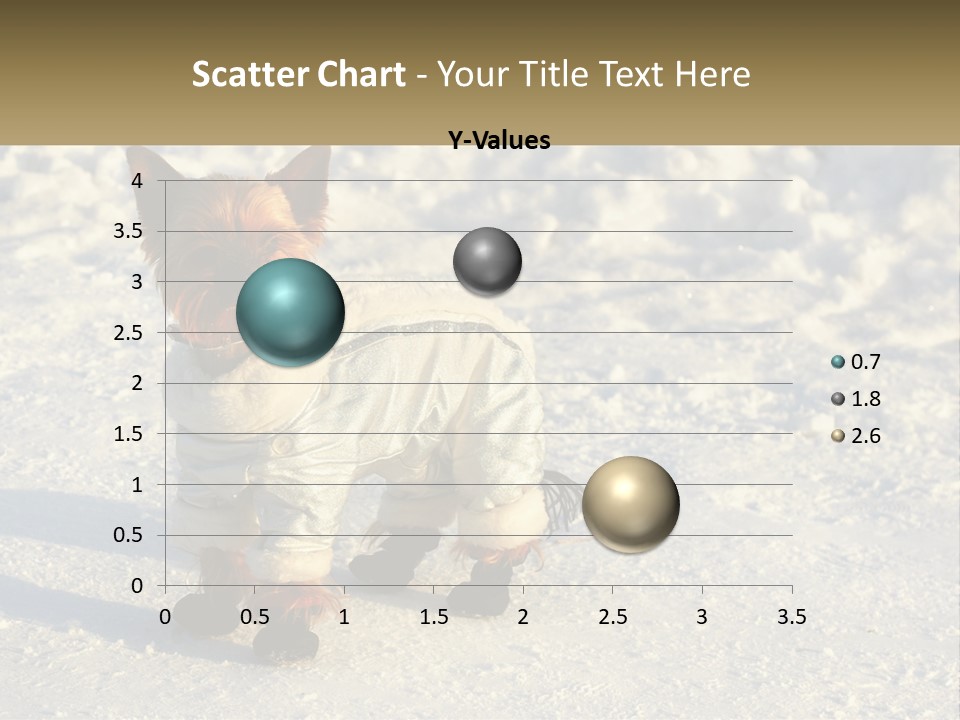 Scatter Chart - Your Title Text Here

Y-Values

4
3.5
3
2.5
2
1.5
1
0.5
0

0 0.5 1 1.5 2 2.5 3 3.5

0.7
1.8
2.6